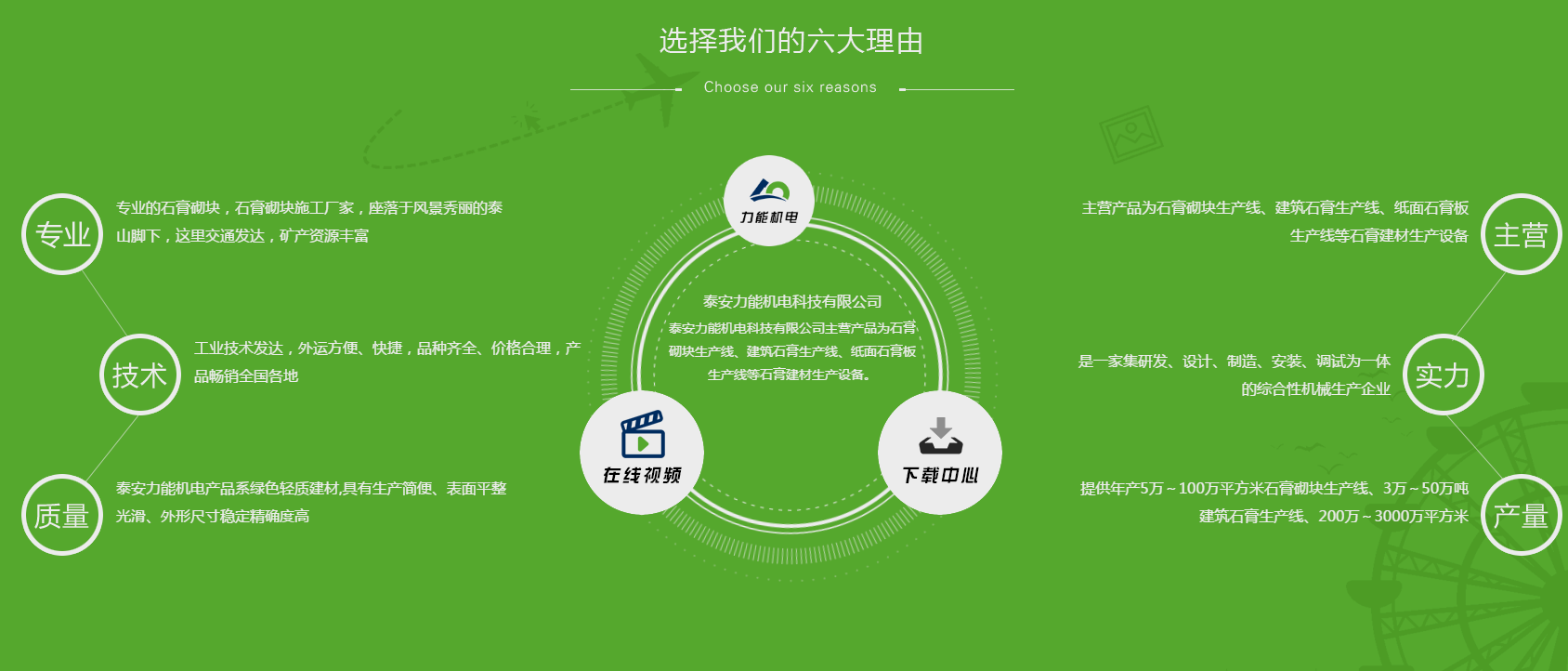 选择我们的六大理由

Choose our six reasons

专业

专业的石膏砌块，石膏砌块施工厂家，座落于风景秀丽的泰山脚下，这里交通发达，矿产资源丰富

技术

工业技术发达，外运方便、快捷，品种齐全、价格合理，产品畅销全国各地

质量

泰安力能机电产品系绿色轻质建材,具有生产简便、表面平整光滑、外形尺寸稳定精确度高

力能机电

泰安力能机电科技有限公司

泰安力能机电科技有限公司主营产品为石膏砌块生产线、建筑石膏生产线、纸面石膏板生产线等石膏建材生产设备。

在线视频

下载中心

主营产品为石膏砌块生产线、建筑石膏生产线、纸面石膏板生产线等石膏建材生产设备

主营

是一家集研发、设计、制造、安装、调试为一体的综合性机械生产企业

实力

提供年产5万～100万平方米石膏砌块生产线、3万～50万吨建筑石膏生产线、200万～3000万平方米

产量